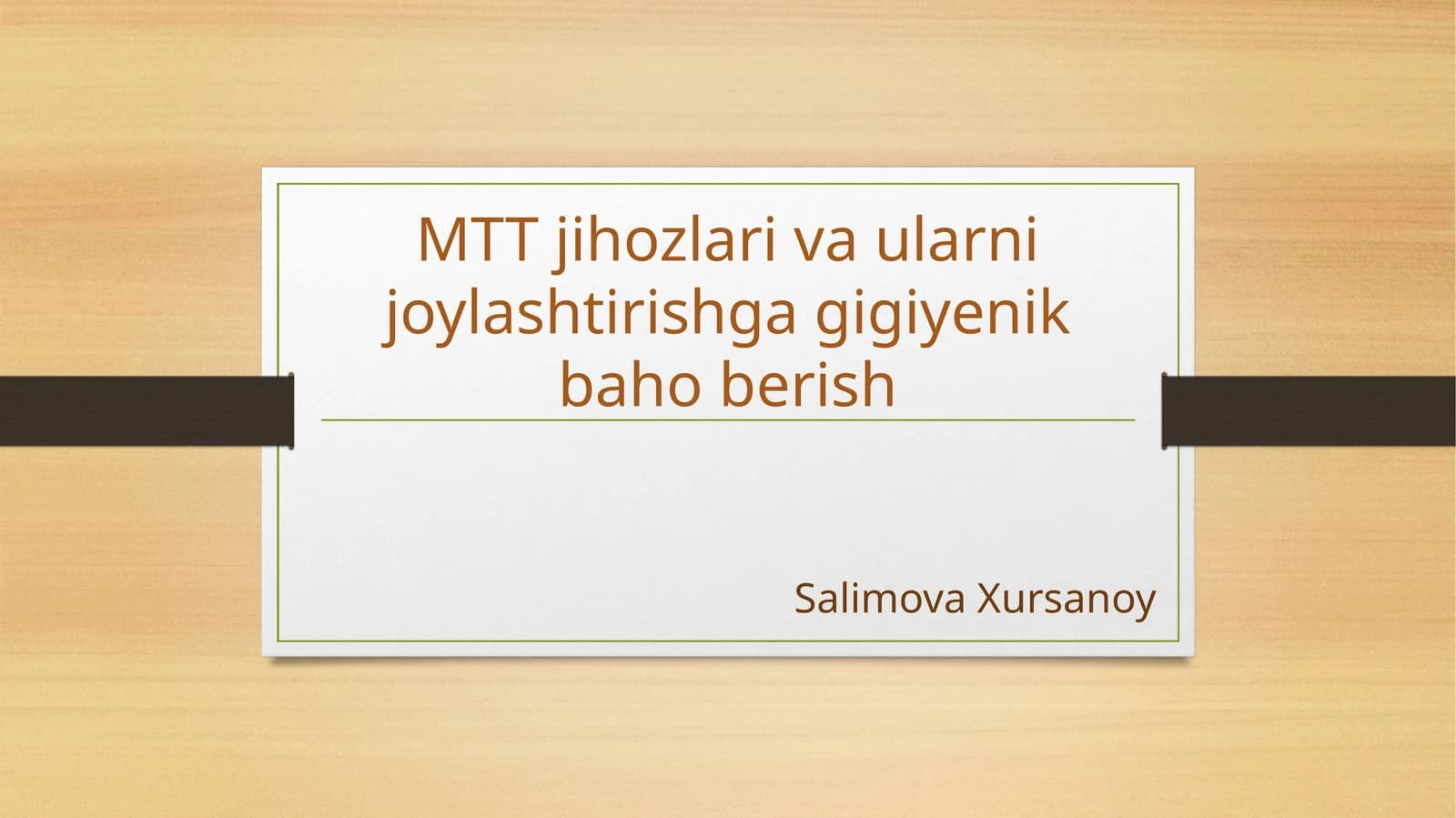 MTT jihozlari va ularni joylashtirishga gigiyenik baho berish

Salimova Xursanoy